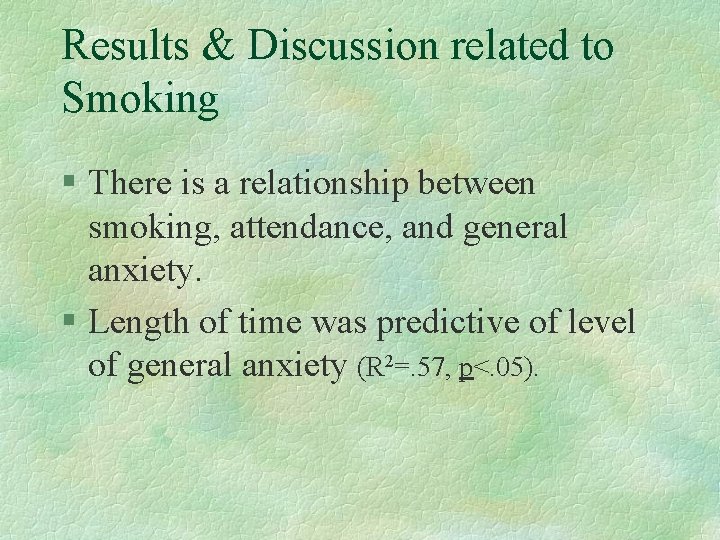 Results & Discussion related to Smoking

§ There is a relationship between smoking, attendance, and general anxiety.

§ Length of time was predictive of level of general anxiety ($R^2$=.57, p<.05).